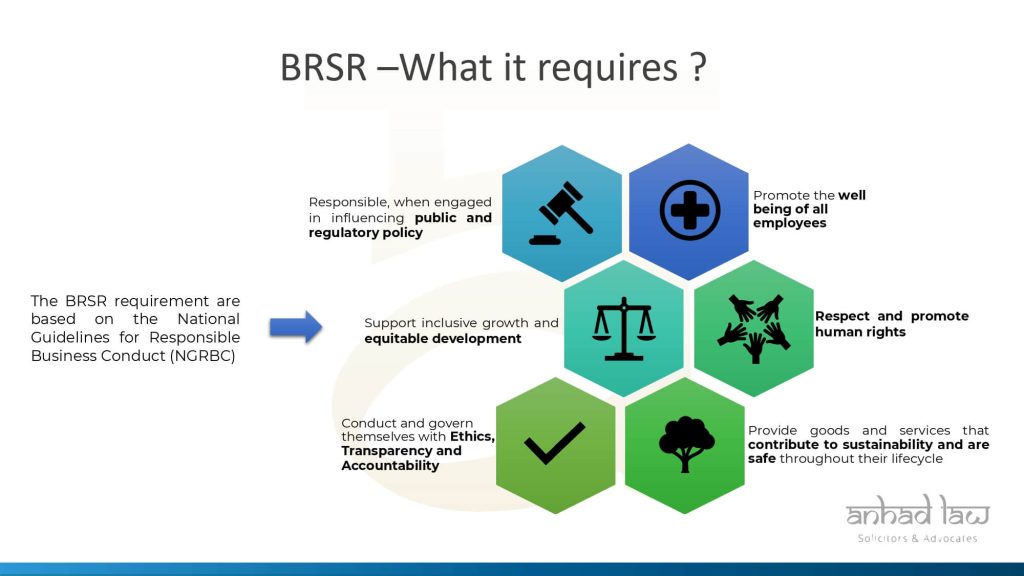 BRSR –What it requires ?

The BRSR requirement are based on the National Guidelines for Responsible Business Conduct (NGRBC)

Responsible, when engaged in influencing public and regulatory policy

Promote the well being of all employees

Support inclusive growth and equitable development

Respect and promote human rights

Conduct and govern themselves with Ethics, Transparency and Accountability

Provide goods and services that contribute to sustainability and are safe throughout their lifecycle

anhad law
Solicitors & Advocates